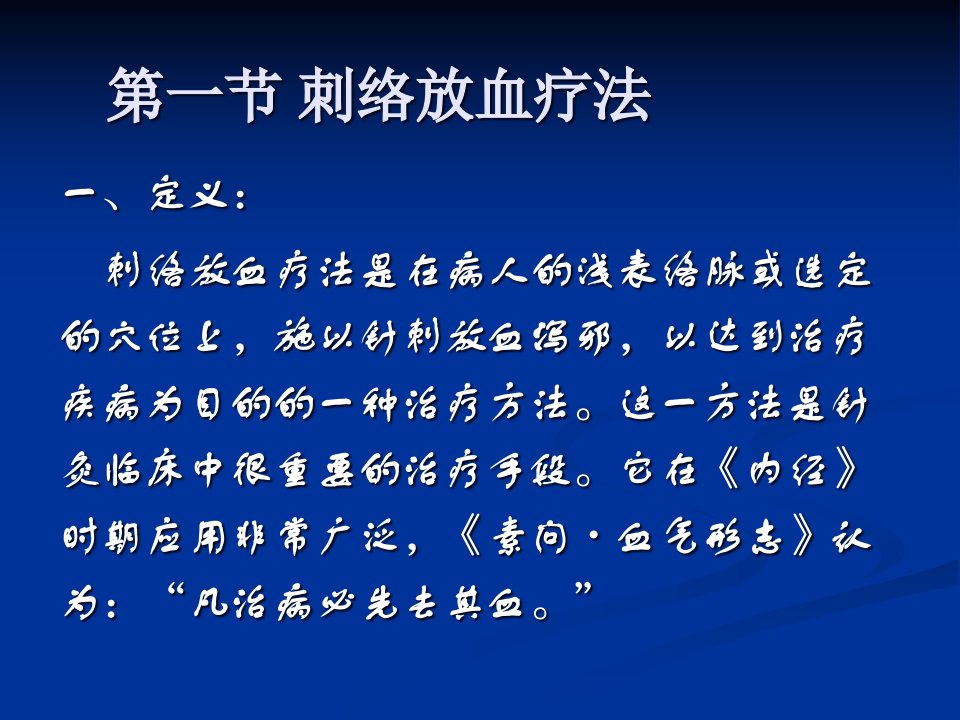 第一节 刺络放血疗法

一、定义：

刺络放血疗法是在病人的浅表络脉或选定的穴位上，施以针刺放血泻邪，以达到治疗疾病为目的的一种治疗方法。这一方法是针灸临床中很重要的治疗手段。它在《内经》时期应用非常广泛，《素问·血气形志》认为：“凡治病必先去其血。”